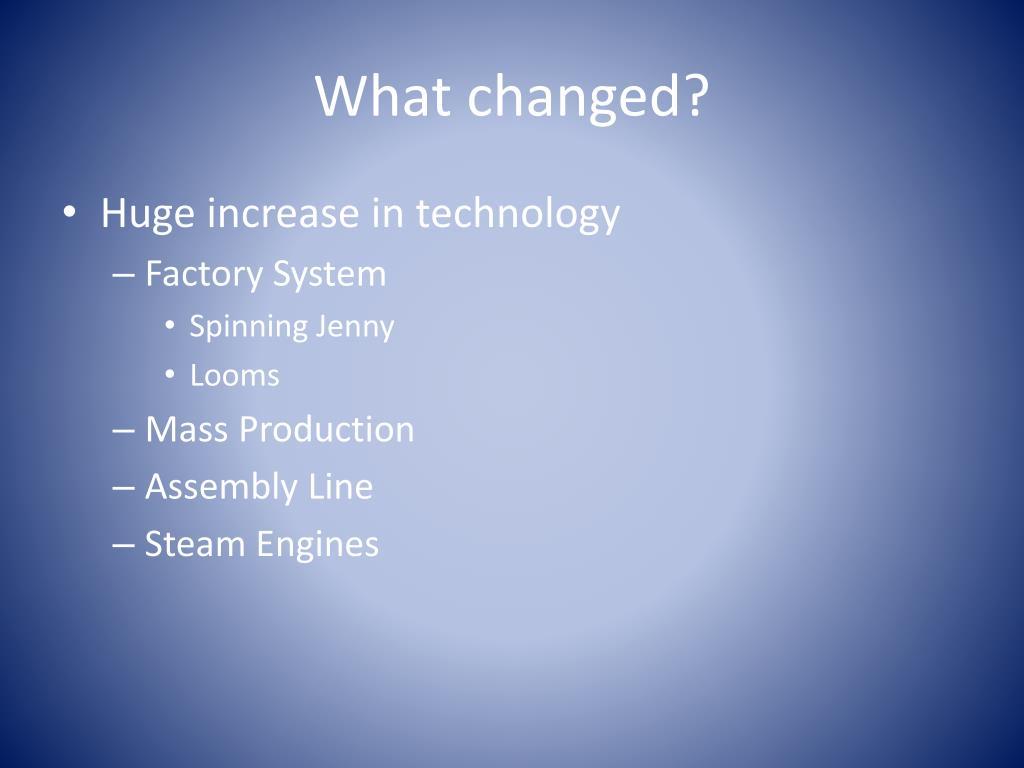 What changed?

• Huge increase in technology
– Factory System
• Spinning Jenny
• Looms
– Mass Production
– Assembly Line
– Steam Engines